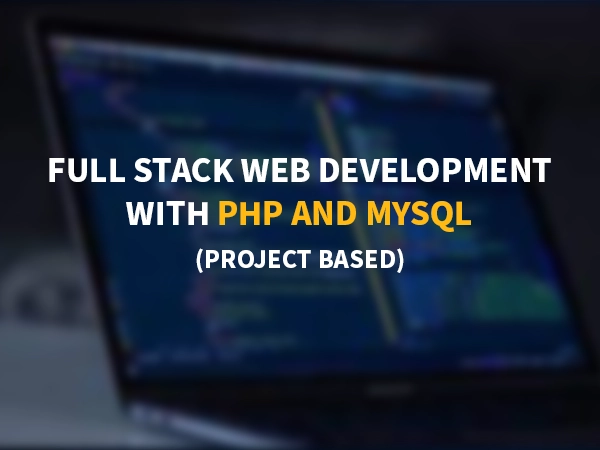 FULL STACK WEB DEVELOPMENT WITH PHP AND MYSQL

(PROJECT BASED)